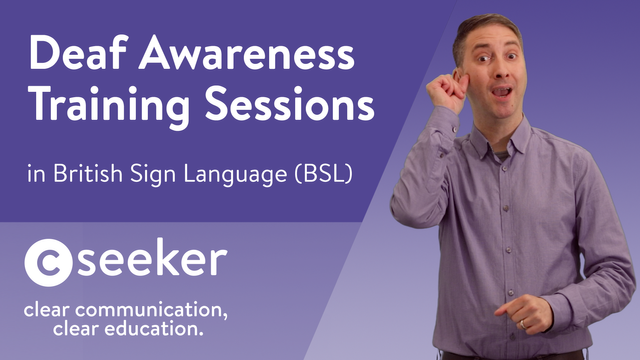 Deaf Awareness Training Sessions

in British Sign Language (BSL)

c seeker

clear communication, clear education.